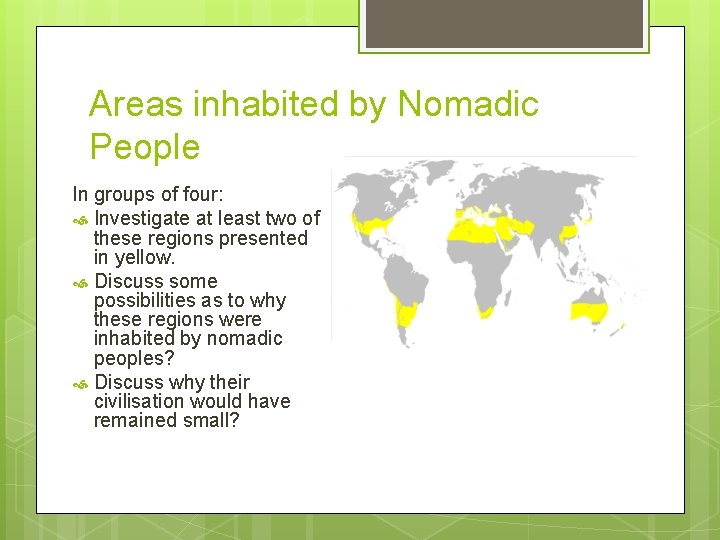 Areas inhabited by Nomadic People

In groups of four:

Investigate at least two of these regions presented in yellow.

Discuss some possibilities as to why these regions were inhabited by nomadic peoples?

Discuss why their civilisation would have remained small?